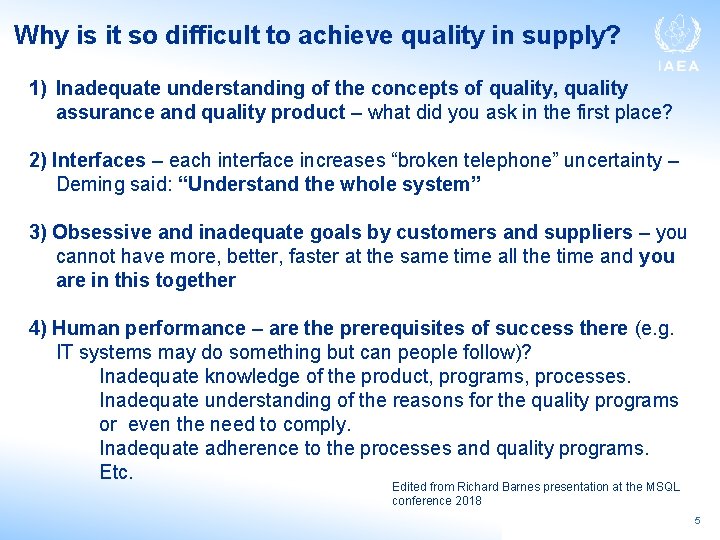 Why is it so difficult to achieve quality in supply?

IAEA

1) Inadequate understanding of the concepts of quality, quality assurance and quality product – what did you ask in the first place?

2) Interfaces – each interface increases “broken telephone” uncertainty – Deming said: “Understand the whole system”

3) Obsessive and inadequate goals by customers and suppliers – you cannot have more, better, faster at the same time all the time and you are in this together

4) Human performance – are the prerequisites of success there (e.g. IT systems may do something but can people follow)?

Inadequate knowledge of the product, programs, processes.

Inadequate understanding of the reasons for the quality programs or even the need to comply.

Inadequate adherence to the processes and quality programs.

Etc.

Edited from Richard Barnes presentation at the MSQL conference 2018

5